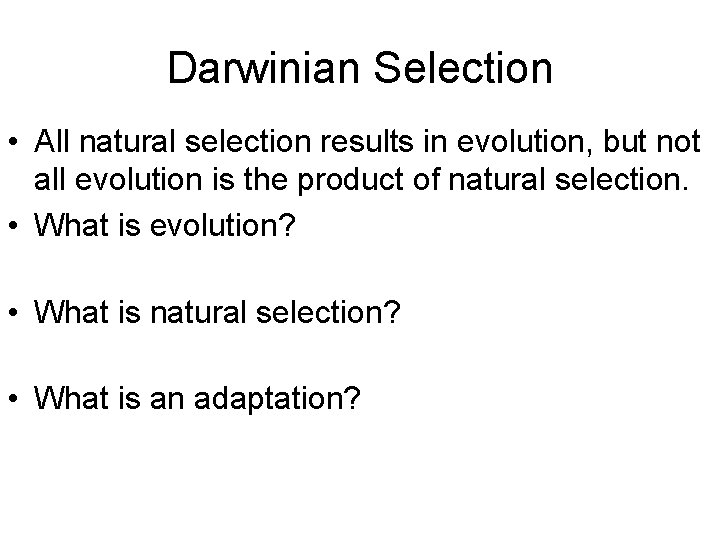 Darwinian Selection

• All natural selection results in evolution, but not all evolution is the product of natural selection.
• What is evolution?

• What is natural selection?

• What is an adaptation?